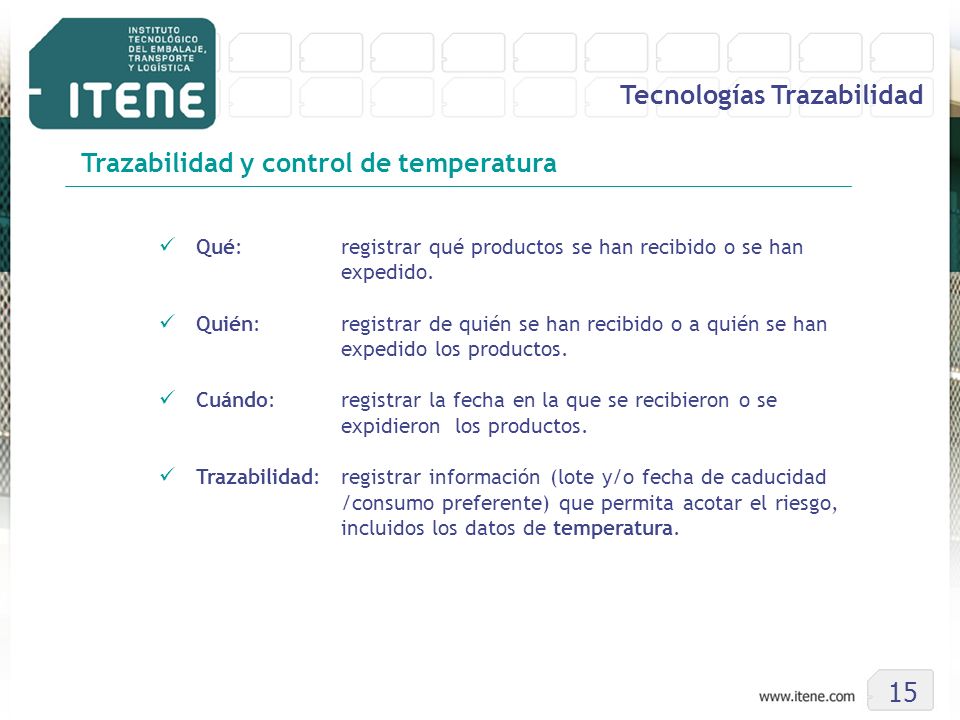 INSTITUTO TECNOLÓGICO DEL EMBALAJE, TRANSPORTE Y LOGÍSTICA

ITENE

Tecnologías Trazabilidad

Trazabilidad y control de temperatura

✓ Qué: registrar qué productos se han recibido o se han expedido.

✓ Quién: registrar de quién se han recibido o a quién se han expedido los productos.

✓ Cuándo: registrar la fecha en la que se recibieron o se expidieron los productos.

✓ Trazabilidad: registrar información (lote y/o fecha de caducidad /consumo preferente) que permita acotar el riesgo, incluidos los datos de temperatura.

www.itene.com

15